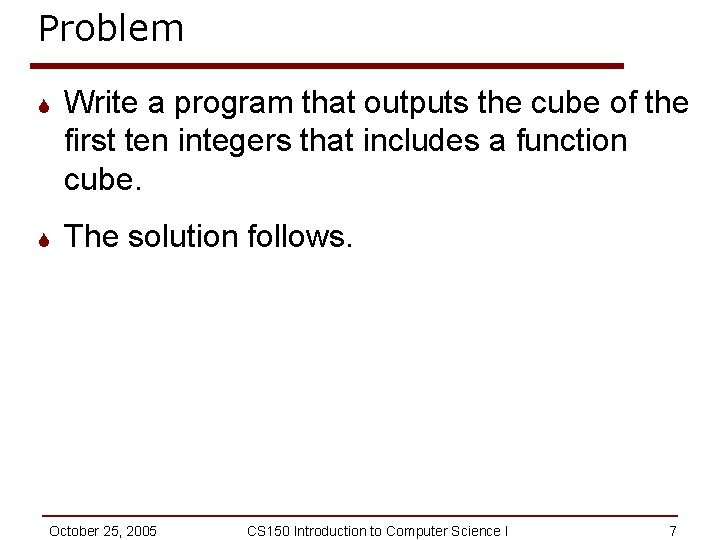 Problem

Write a program that outputs the cube of the first ten integers that includes a function cube.

The solution follows.

October 25, 2005 CS150 Introduction to Computer Science I 7